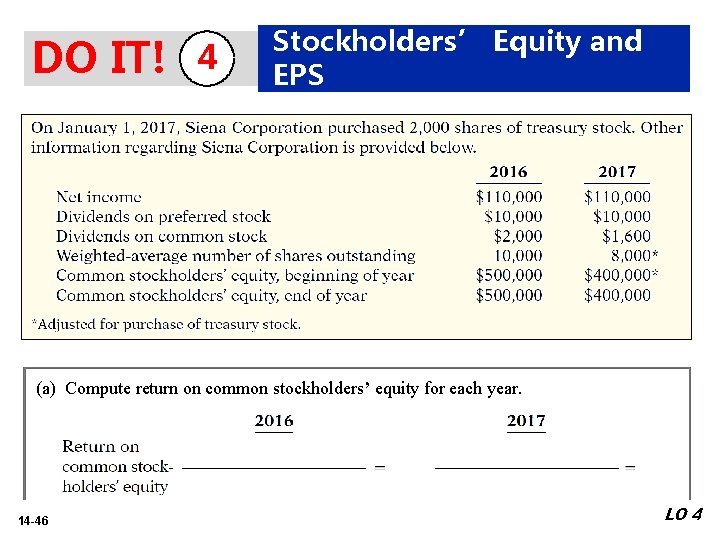 DO IT! 4

Stockholders' Equity and EPS

On January 1, 2017, Siena Corporation purchased 2,000 shares of treasury stock. Other information regarding Siena Corporation is provided below.

| | 2016 | 2017 |
|---|---|---|
| Net income | \$110,000 | \$110,000 |
| Dividends on preferred stock | \$10,000 | \$10,000 |
| Dividends on common stock | \$2,000 | \$1,600 |
| Weighted-average number of shares outstanding | 10,000 | 8,000* |
| Common stockholders' equity, beginning of year | \$500,000 | \$400,000* |
| Common stockholders' equity, end of year | \$500,000 | \$400,000 |

*Adjusted for purchase of treasury stock.

(a) Compute return on common stockholders' equity for each year.

2016 2017

Return on common stockholders' equity = =

14-46

LO 4